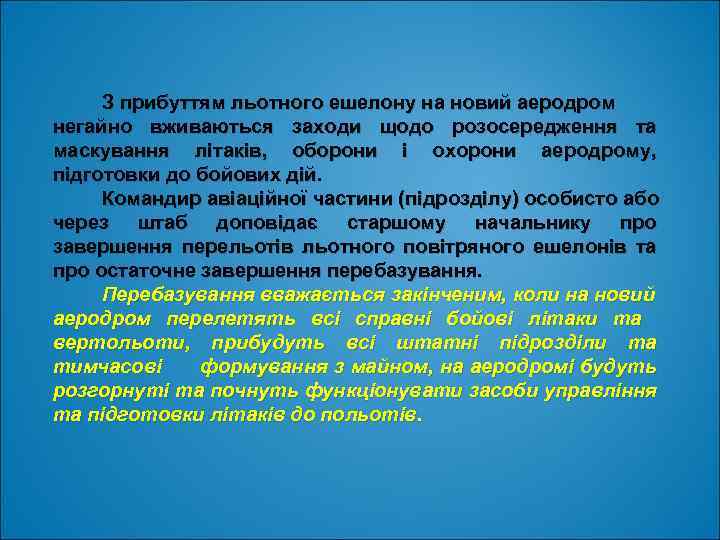 З прибуттям льотного ешелону на новий аеродром негайно вживаються заходи щодо розосередження та маскування літаків, оборони і охорони аеродрому, підготовки до бойових дій.

Командир авіаційної частини (підрозділу) особисто або через штаб доповідає старшому начальнику про завершення перельотів льотного повітряного ешелонів та про остаточне завершення перебазування.

Перебазування вважається закінченим, коли на новий аеродром перелетять всі справні бойові літаки та вертольоти, прибудуть всі штатні підрозділи та тимчасові формування з майном, на аеродромі будуть розгорнуті та почнуть функціонувати засоби управління та підготовки літаків до польотів.